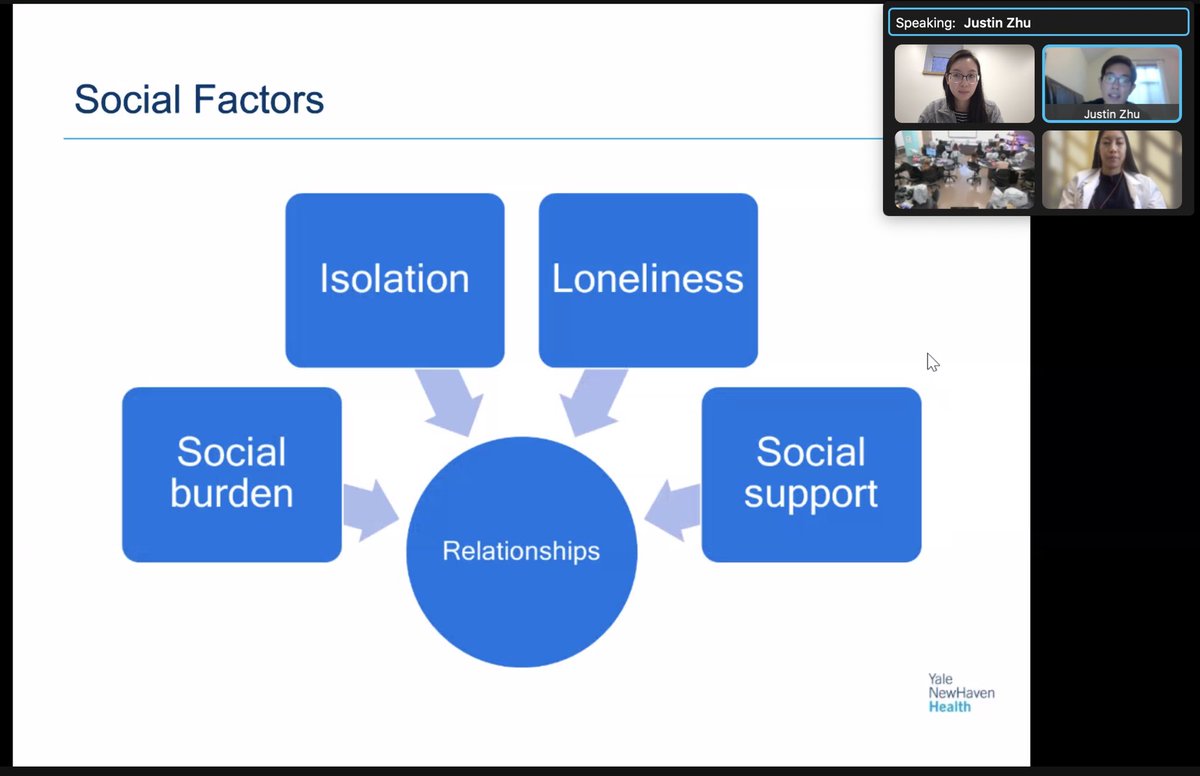 Speaking: Justin Zhu

Justin Zhu

Social Factors

Isolation

Loneliness

Social burden

Social support

Relationships

Yale NewHaven Health